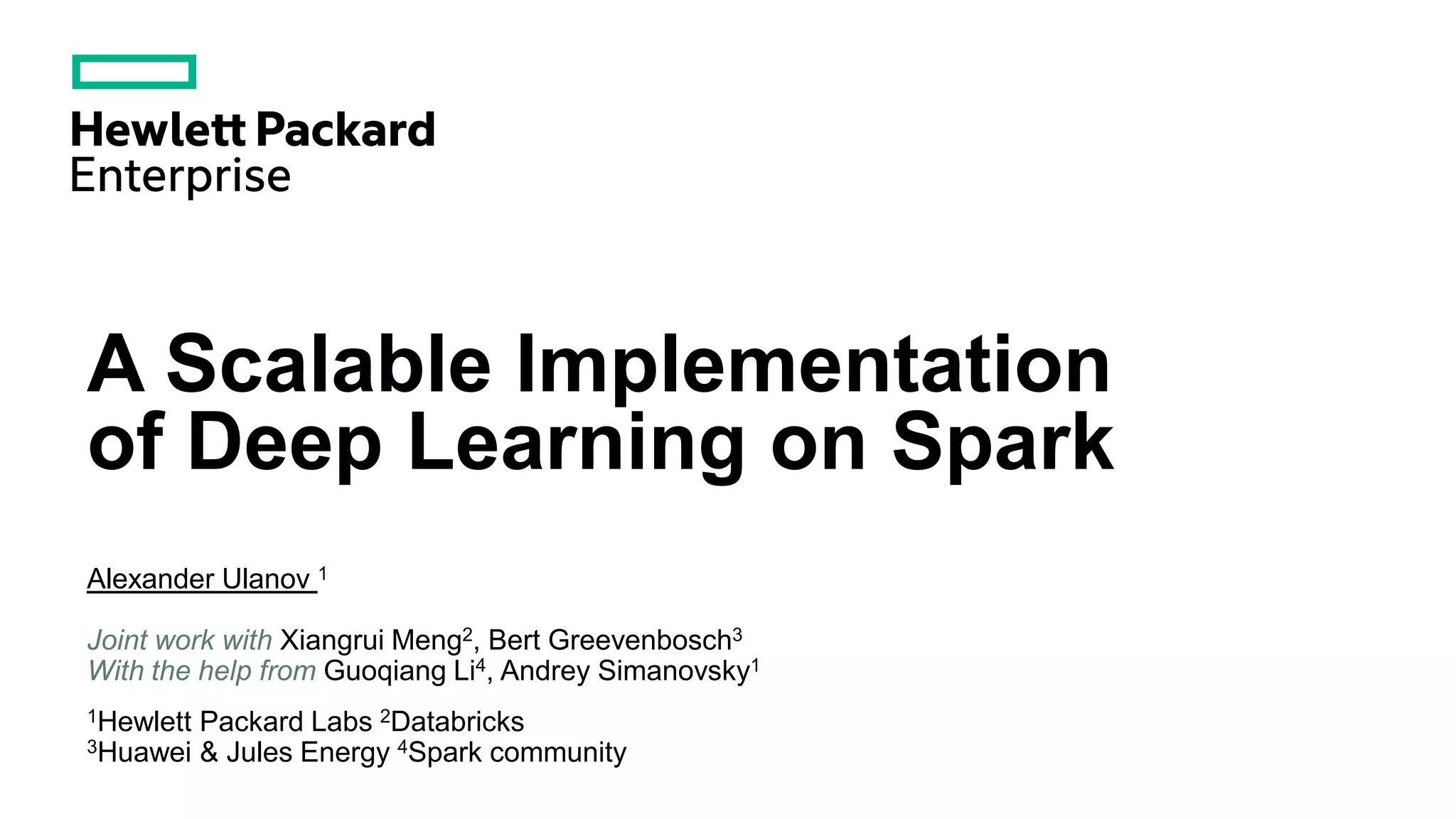 Hewlett Packard Enterprise

A Scalable Implementation of Deep Learning on Spark

Alexander Ulanov $^1$

Joint work with Xiangrui Meng$^2$, Bert Greevenbosch$^3$
With the help from Guoqiang Li$^4$, Andrey Simanovsky$^1$

$^1$Hewlett Packard Labs $^2$Databricks
$^3$Huawei & Jules Energy $^4$Spark community